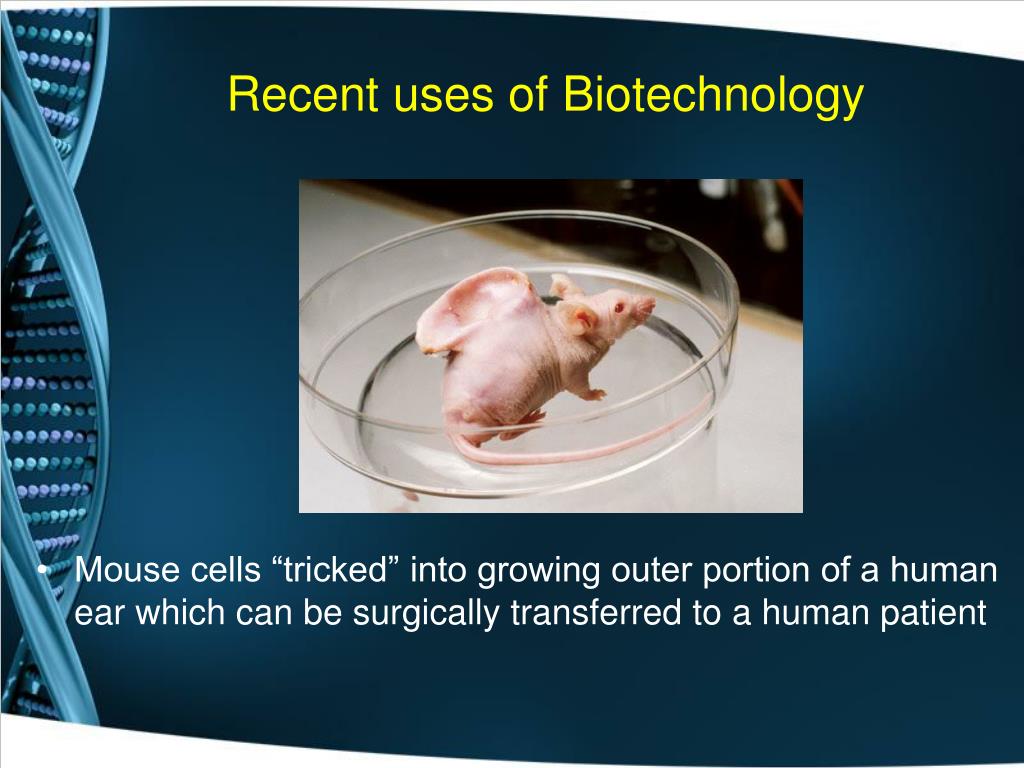 Recent uses of Biotechnology

• Mouse cells “tricked” into growing outer portion of a human ear which can be surgically transferred to a human patient